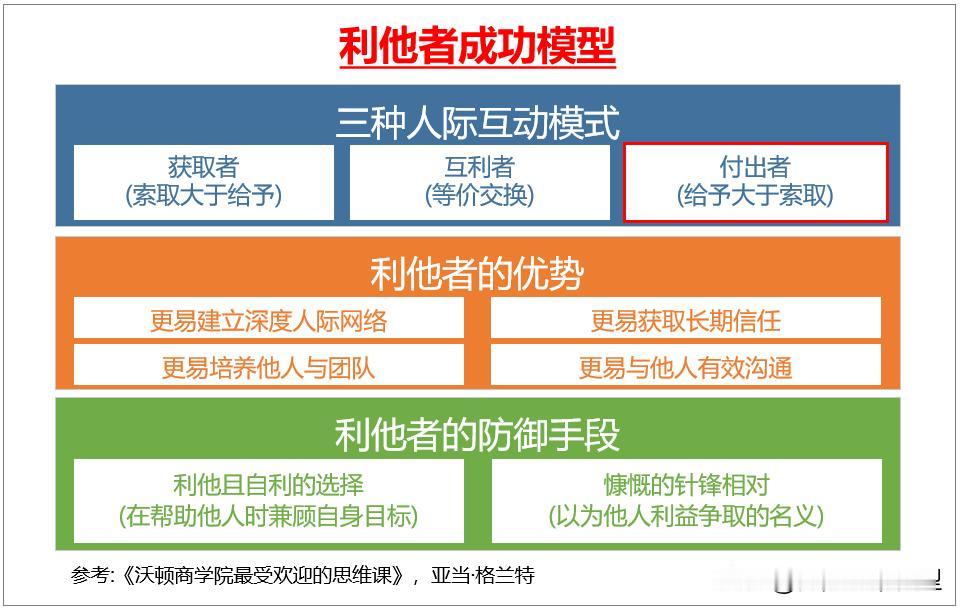 利他者成功模型

三种人际互动模式

获取者
(索取大于给予)

互利者
(等价交换)

付出者
(给予大于索取)

利他者的优势

更易建立深度人际网络

更易获取长期信任

更易培养他人与团队

更易与他人有效沟通

利他者的防御手段

利他且自利的选择
(在帮助他人时兼顾自身目标)

慷慨的针锋相对
(以为他人利益争取的名义)

参考:《沃顿商学院最受欢迎的思维课》, 亚当·格兰特